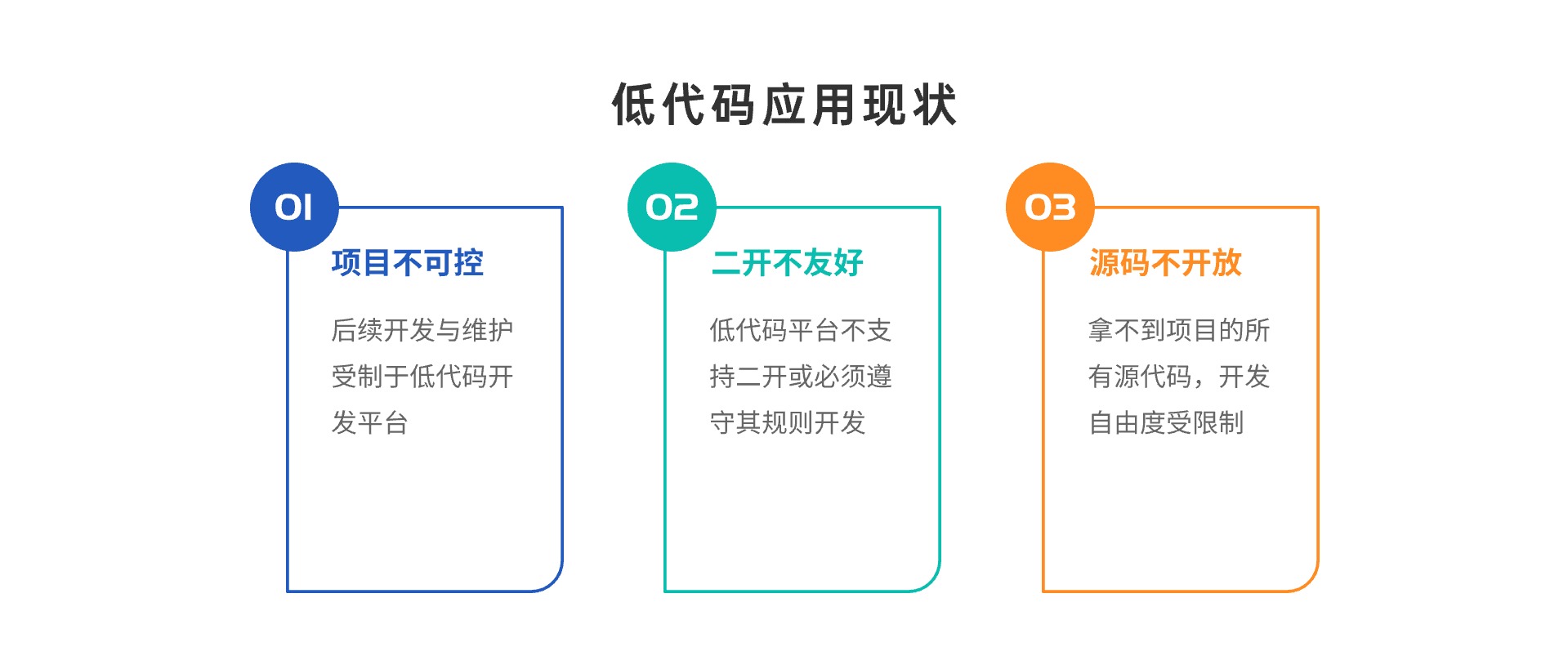 低代码应用现状

01
项目不可控
后续开发与维护受制于低代码开发平台

02
二开不友好
低代码平台不支持二开或必须遵守其规则开发

03
源码不开放
拿不到项目的所有源代码，开发自由度受限制